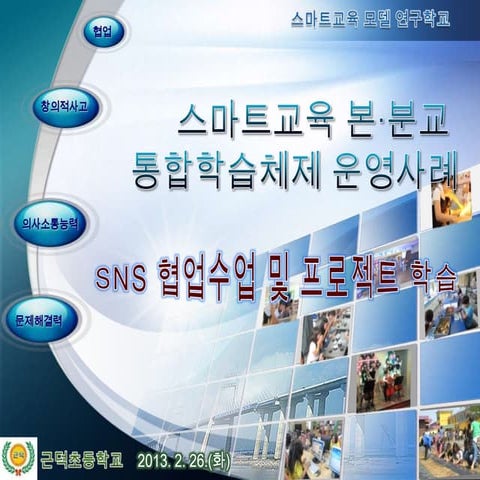 스마트교육 모델 연구학교

협업

창의적사고

의사소통능력

문제해결력

스마트교육 본·분교
통합학습체제 운영사례

SNS 협업수업 및 프로젝트 학습

근덕

근덕초등학교 2013. 2. 26.(화)